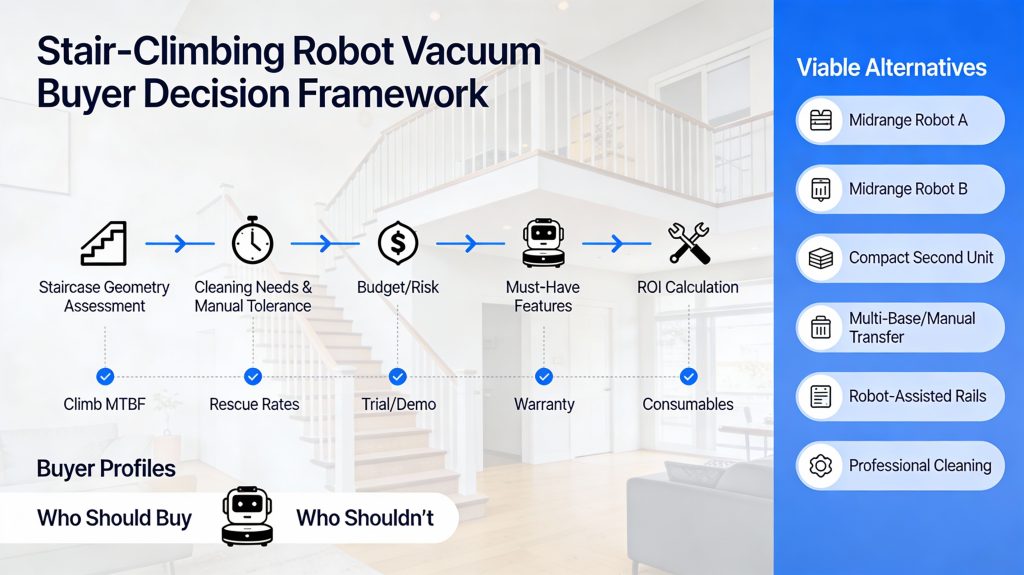 Stair-Climbing Robot Vacuum Buyer Decision Framework

Staircase Geometry Assessment

Cleaning Needs & Manual Tolerance

Budget/Risk

Must-Have Features

ROI Calculation

Climb MTBF

Rescue Rates

Trial/Demo

Warranty

Consumables

Buyer Profiles

Who Should Buy

Who Shouldn't

Viable Alternatives

Midrange Robot A

Midrange Robot B

Compact Second Unit

Multi-Base/Manual Transfer

Robot-Assisted Rails

Professional Cleaning